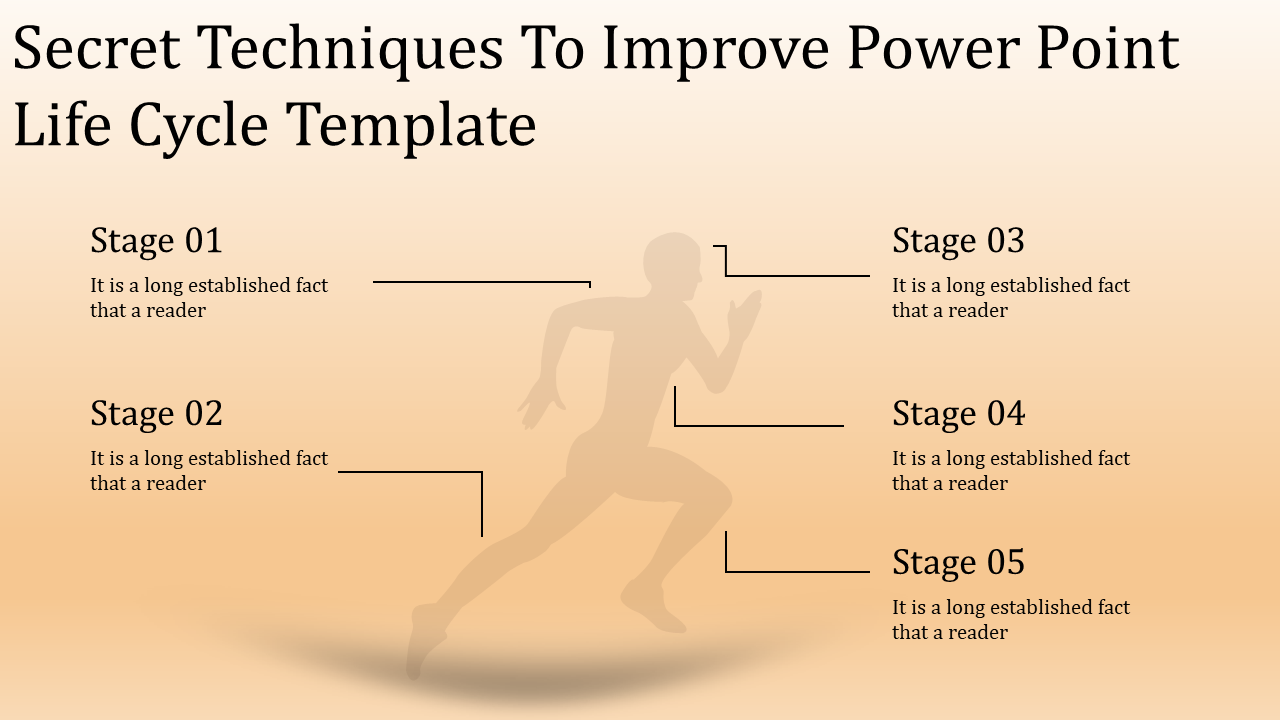 Secret Techniques To Improve Power Point Life Cycle Template

Stage 01
It is a long established fact that a reader

Stage 02
It is a long established fact that a reader

Stage 03
It is a long established fact that a reader

Stage 04
It is a long established fact that a reader

Stage 05
It is a long established fact that a reader